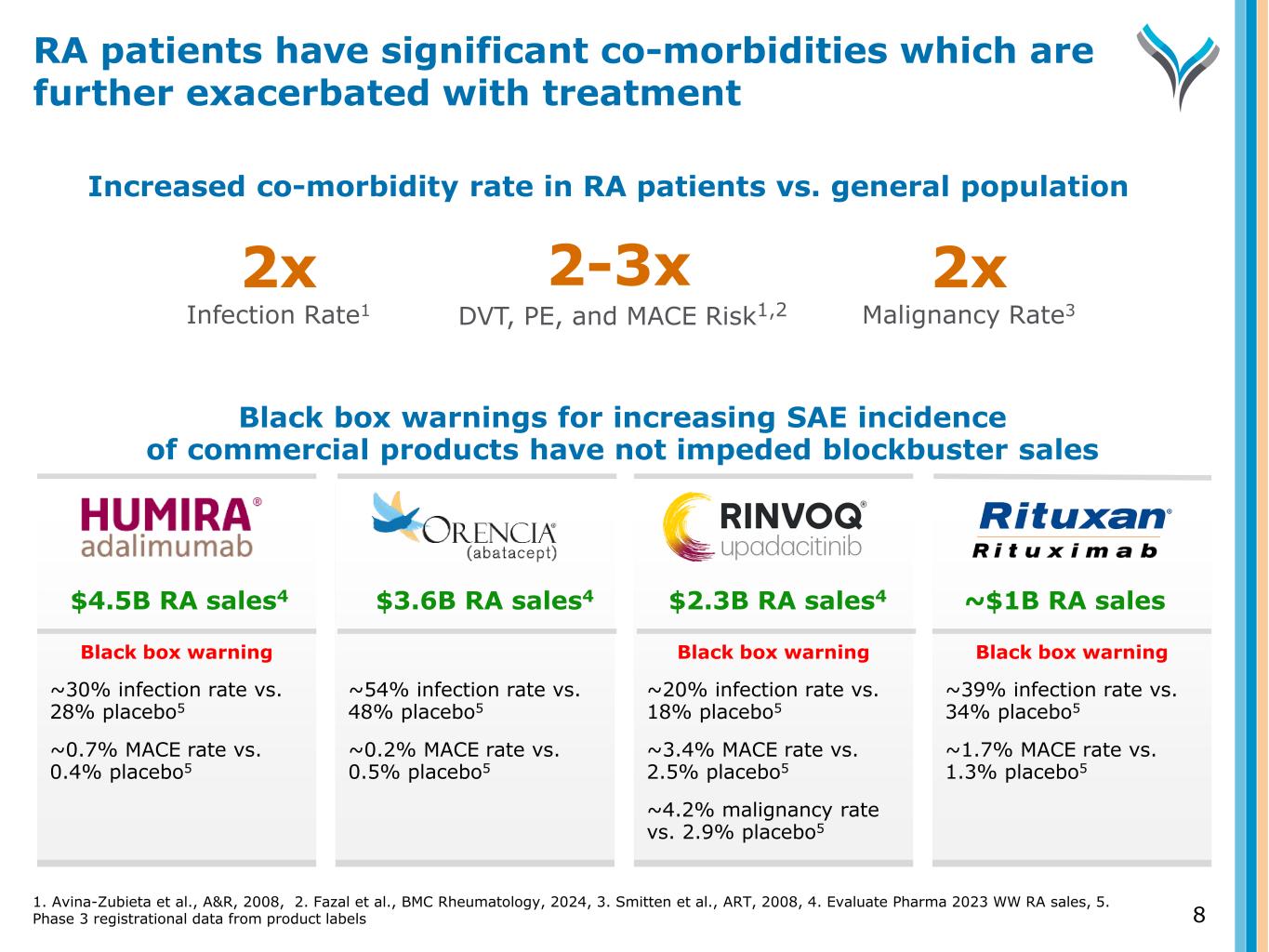 RA patients have significant co-morbidities which are further exacerbated with treatment

Increased co-morbidity rate in RA patients vs. general population

2x
Infection Rate$^1$

2-3x
DVT, PE, and MACE Risk$^{1,2}$

2x
Malignancy Rate$^3$

Black box warnings for increasing SAE incidence of commercial products have not impeded blockbuster sales

HUMIRA®
adalimumab

$4.5B RA sales$^4$

Black box warning

~30% infection rate vs. 28% placebo$^5$

~0.7% MACE rate vs. 0.4% placebo$^5$

ORENCIA®
(abatacept)

$3.6B RA sales$^4$

~54% infection rate vs. 48% placebo$^5$

~0.2% MACE rate vs. 0.5% placebo$^5$

RINVOQ®
upadacitinib

$2.3B RA sales$^4$

Black box warning

~20% infection rate vs. 18% placebo$^5$

~3.4% MACE rate vs. 2.5% placebo$^5$

~4.2% malignancy rate vs. 2.9% placebo$^5$

Rituxan®
Rituximab

~$1B RA sales

Black box warning

~39% infection rate vs. 34% placebo$^5$

~1.7% MACE rate vs. 1.3% placebo$^5$

1. Avina-Zubieta et al., A&R, 2008, 2. Fazal et al., BMC Rheumatology, 2024, 3. Smitten et al., ART, 2008, 4. Evaluate Pharma 2023 WW RA sales, 5. Phase 3 registrational data from product labels

8